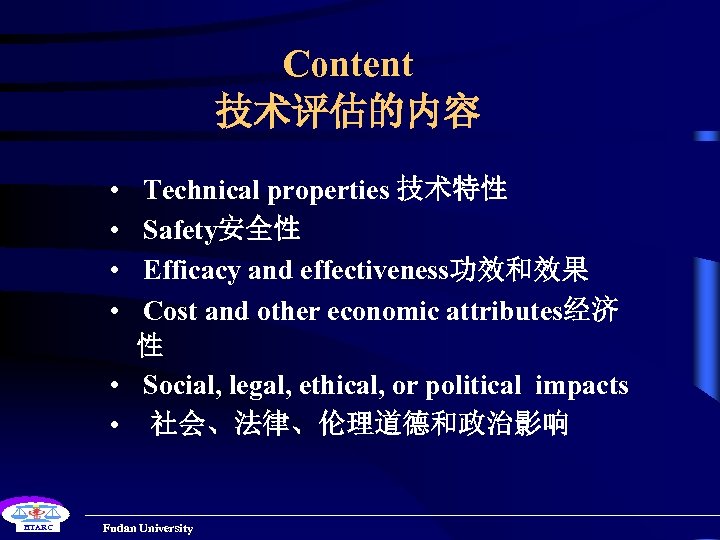 Content
技术评估的内容

• Technical properties 技术特性
• Safety安全性
• Efficacy and effectiveness功效和效果
• Cost and other economic attributes经济性
• Social, legal, ethical, or political impacts
• 社会、法律、伦理道德和政治影响

HTARC

Fudan University